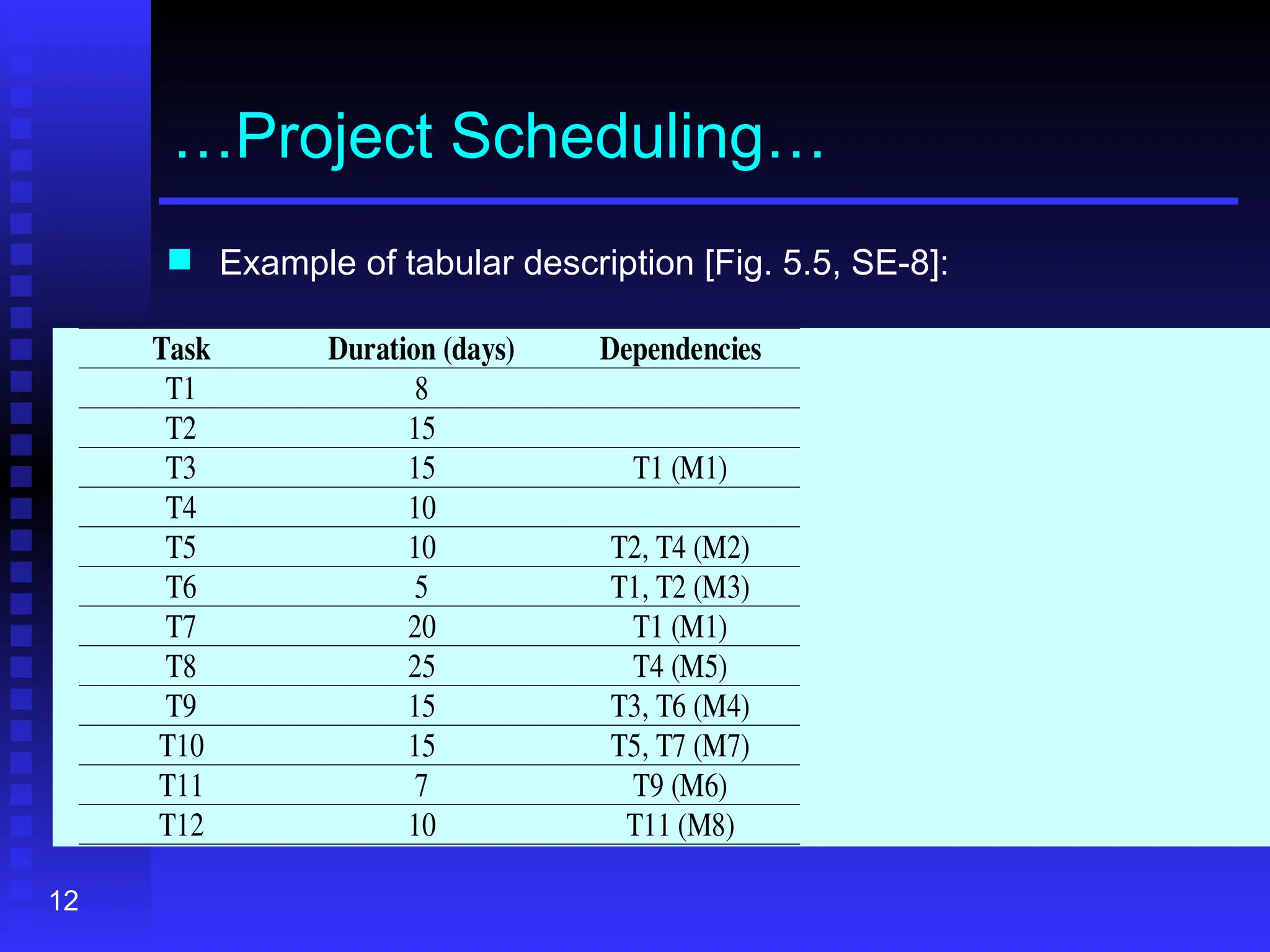 …Project Scheduling…

Example of tabular description [Fig. 5.5, SE-8]:

| Task | Duration (days) | Dependencies |
|---|---|---|
| T1 | 8 | |
| T2 | 15 | |
| T3 | 15 | T1 (M1) |
| T4 | 10 | |
| T5 | 10 | T2, T4 (M2) |
| T6 | 5 | T1, T2 (M3) |
| T7 | 20 | T1 (M1) |
| T8 | 25 | T4 (M5) |
| T9 | 15 | T3, T6 (M4) |
| T10 | 15 | T5, T7 (M7) |
| T11 | 7 | T9 (M6) |
| T12 | 10 | T11 (M8) |

12